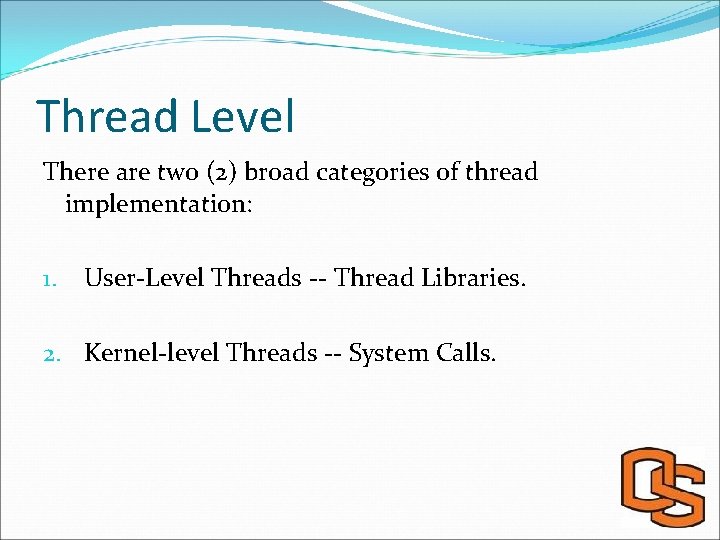 Thread Level

There are two (2) broad categories of thread implementation:

1. User-Level Threads -- Thread Libraries.

2. Kernel-level Threads -- System Calls.

OS